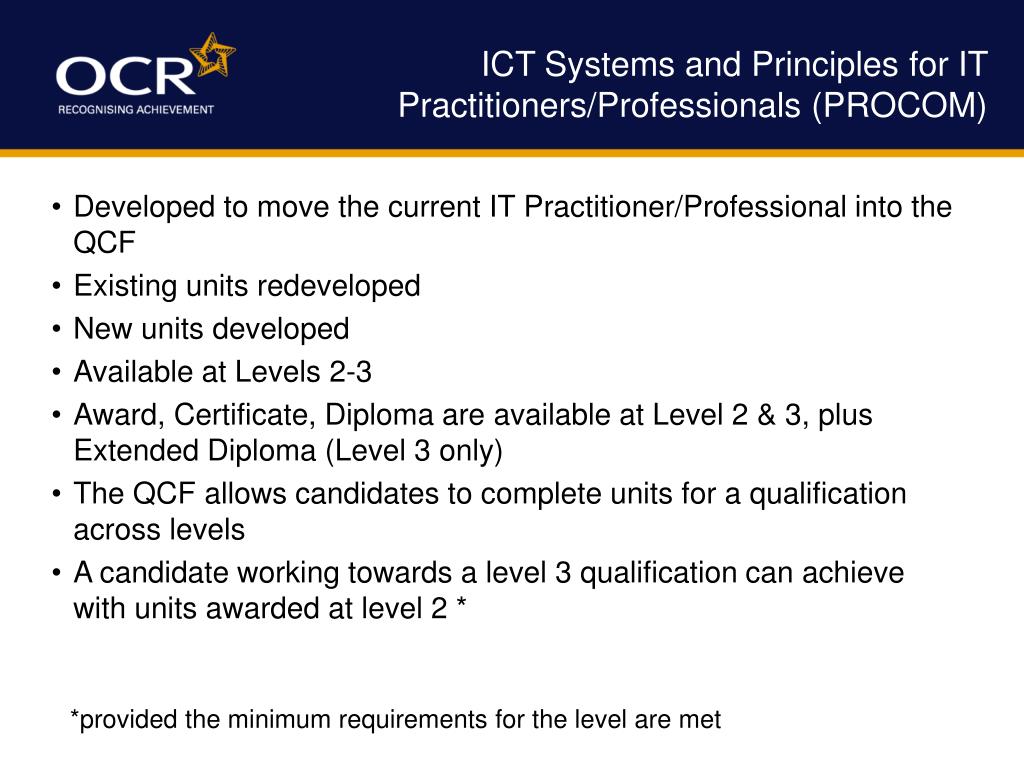 OCR
RECOGNISING ACHIEVEMENT

ICT Systems and Principles for IT Practitioners/Professionals (PROCOM)

• Developed to move the current IT Practitioner/Professional into the QCF
• Existing units redeveloped
• New units developed
• Available at Levels 2-3
• Award, Certificate, Diploma are available at Level 2 & 3, plus Extended Diploma (Level 3 only)
• The QCF allows candidates to complete units for a qualification across levels
• A candidate working towards a level 3 qualification can achieve with units awarded at level 2 *

*provided the minimum requirements for the level are met